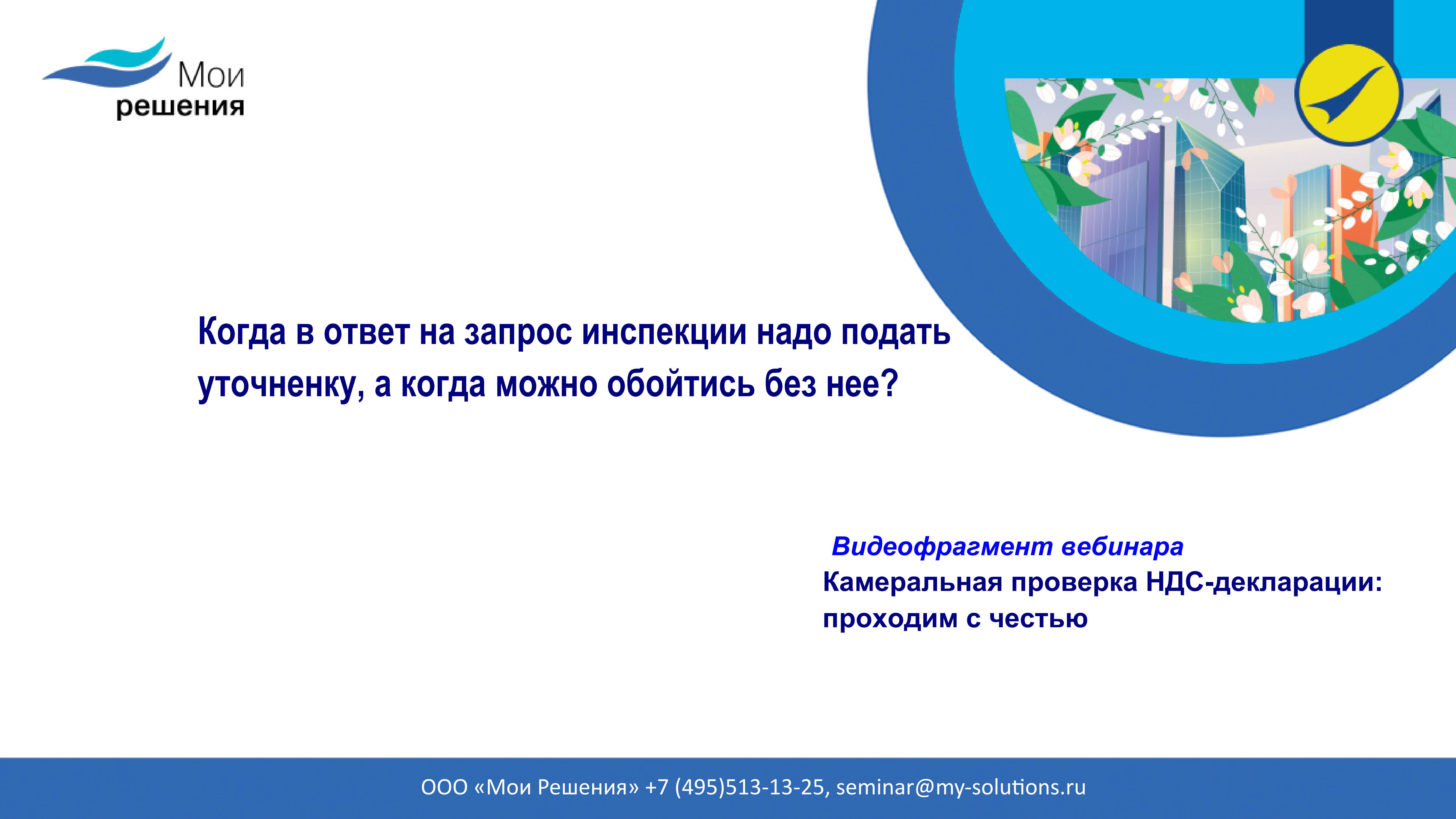 Мои
решения

Когда в ответ на запрос инспекции надо подать уточненку, а когда можно обойтись без нее?

Видеофрагмент вебинара
Камеральная проверка НДС-декларации: проходим с честью

ООО «Мои Решения» +7 (495)513-13-25, seminar@my-solutions.ru